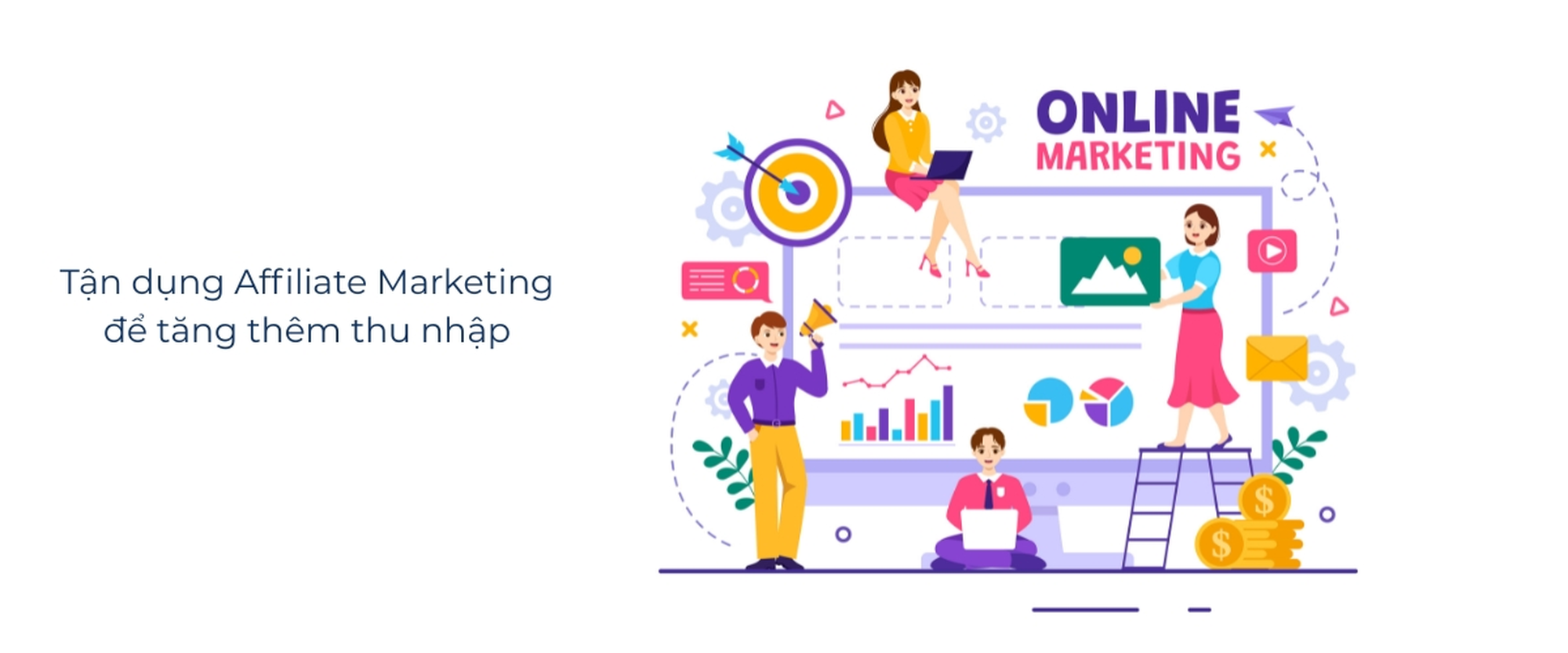 Tận dụng Affiliate Marketing để tăng thêm thu nhập

ONLINE MARKETING

$

$